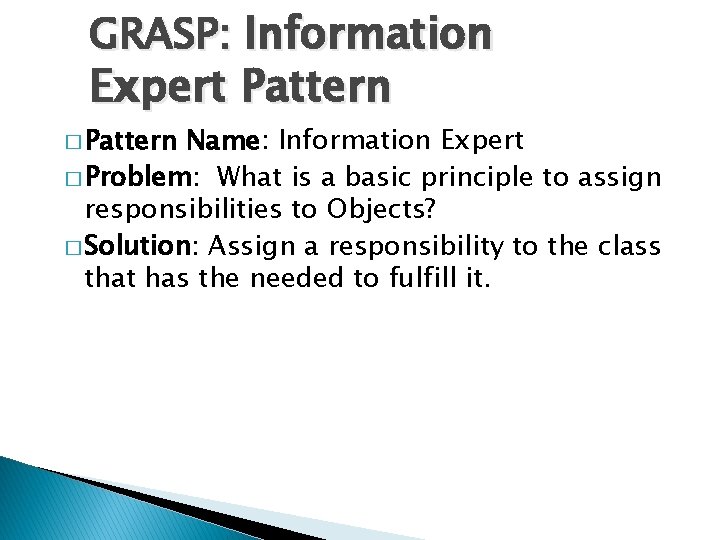 GRASP: Information Expert Pattern

□ Pattern Name: Information Expert

□ Problem: What is a basic principle to assign responsibilities to Objects?

□ Solution: Assign a responsibility to the class that has the needed to fulfill it.